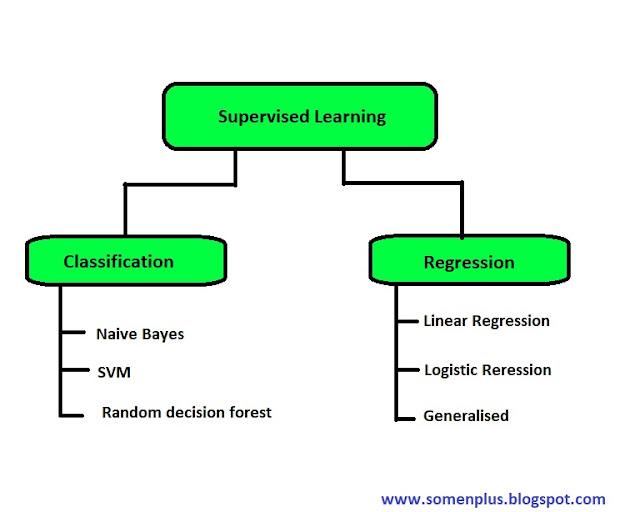 Supervised Learning

Classification

Naive Bayes

SVM

Random decision forest

Regression

Linear Regression

Logistic Reression

Generalised

www.somenplus.blogspot.com